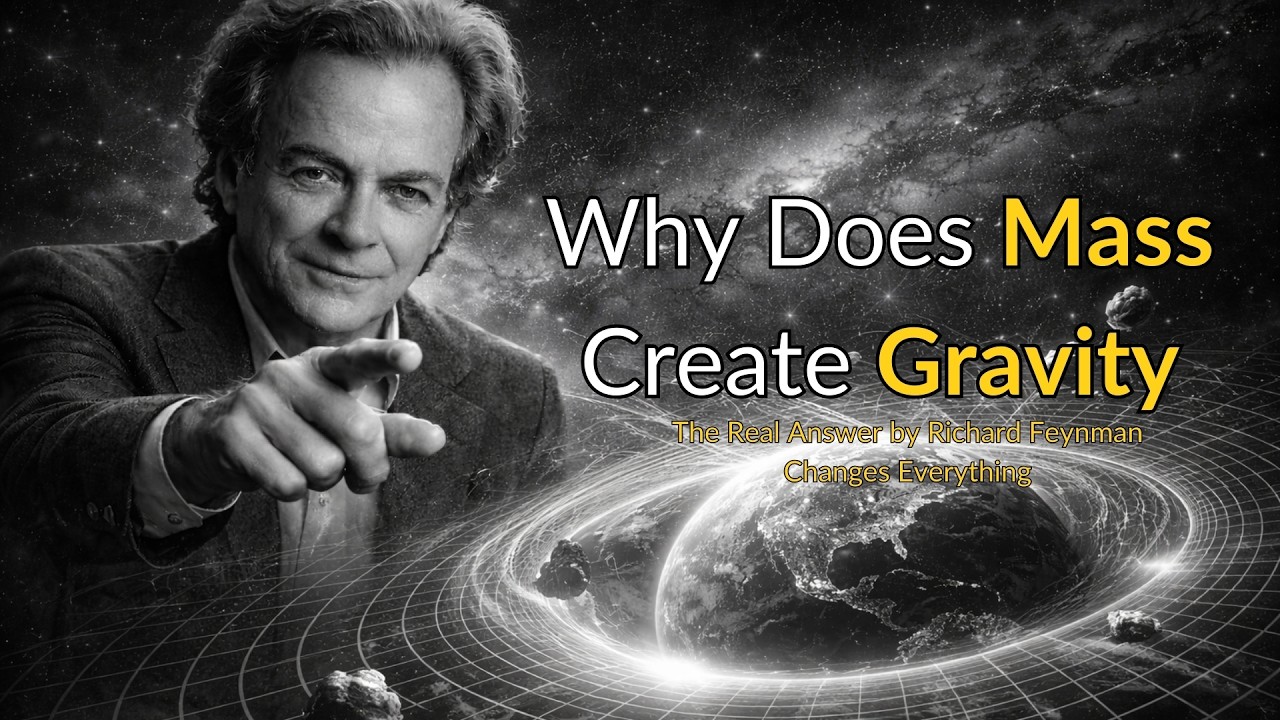 Why Does Mass Create Gravity

The Real Answer by Richard Feynman Changes Everything